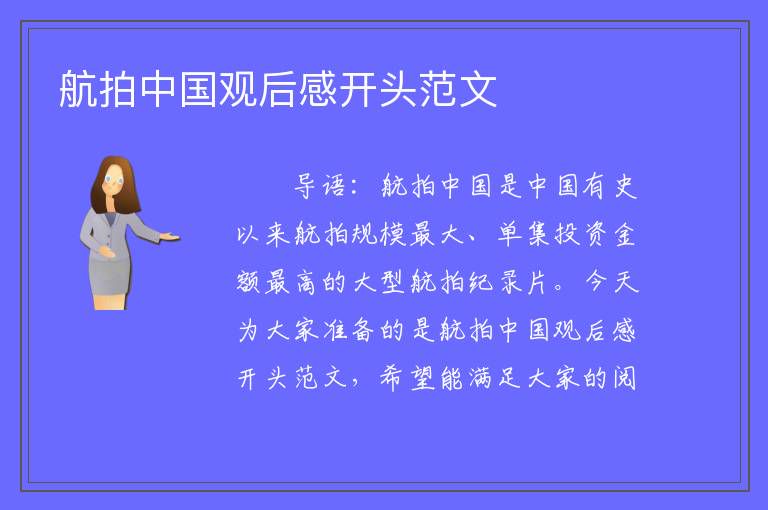 航拍中国观后感开头范文

导语：航拍中国是中国有史以来航拍规模最大、单集投资金额最高的大型航拍纪录片。今天为大家准备的是航拍中国观后感开头范文，希望能满足大家的阅